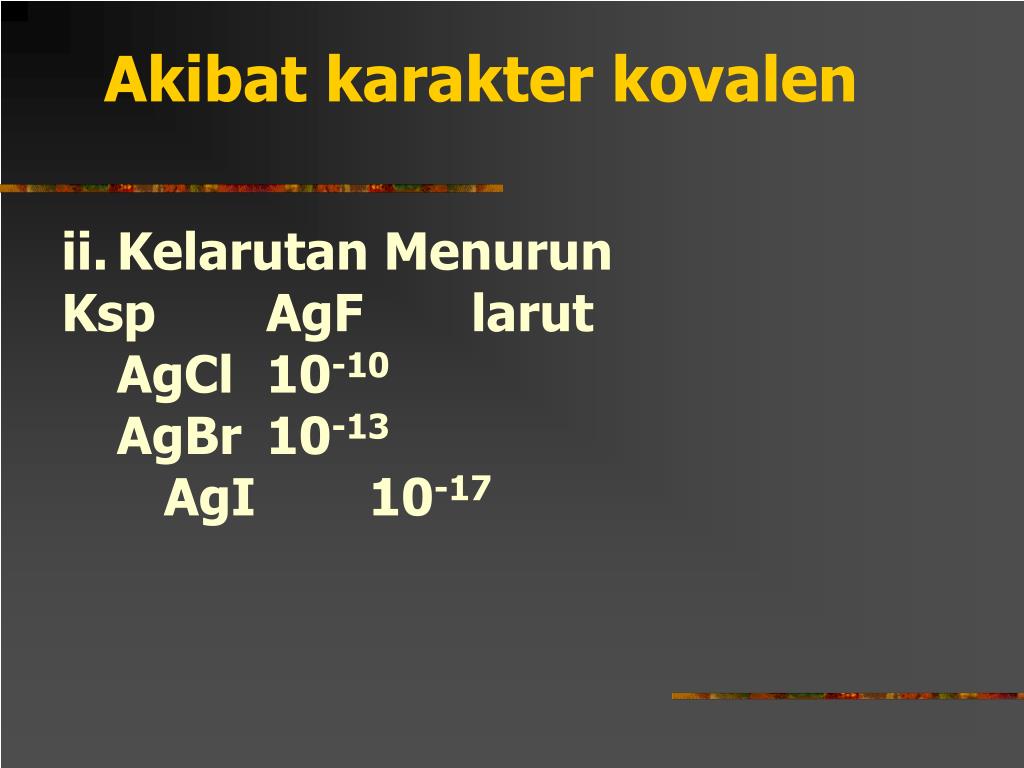 Akibat karakter kovalen

ii. Kelarutan Menurun
Ksp AgF larut
AgCl $10^{-10}$
AgBr $10^{-13}$
AgI $10^{-17}$